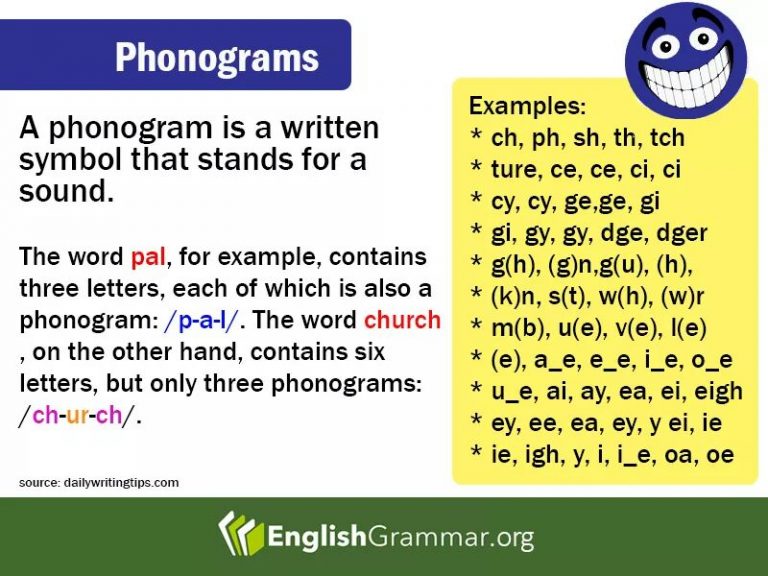 Phonograms

A phonogram is a written symbol that stands for a sound.

The word pal, for example, contains three letters, each of which is also a phonogram: /p-a-l/. The word church , on the other hand, contains six letters, but only three phonograms: /ch-ur-ch/.

source: dailywritingtips.com

Examples:
* ch, ph, sh, th, tch
* ture, ce, ce, ci, ci
* cy, cy, ge,ge, gi
* gi, gy, gy, dge, dger
* g(h), (g)n,g(u), (h),
* (k)n, s(t), w(h), (w)r
* m(b), u(e), v(e), l(e)
* (e), a_e, e_e, i_e, o_e
* u_e, ai, ay, ea, ei, eigh
* ey, ee, ea, ey, y ei, ie
* ie, igh, y, i, i_e, oa, oe

EnglishGrammar.org